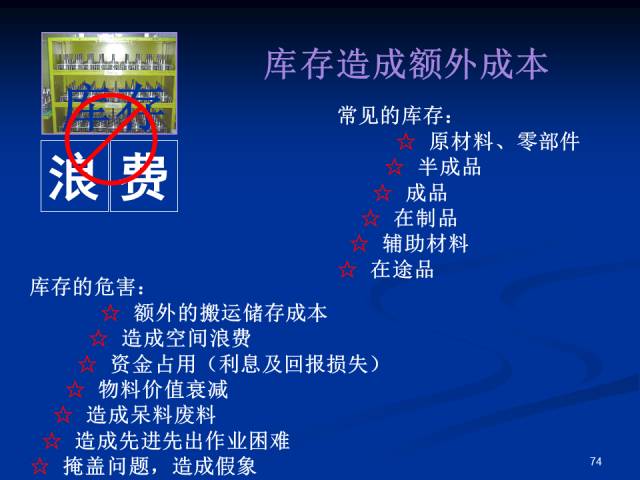 库存

浪 费

库存造成额外成本

常见的库存：
☆ 原材料、零部件
☆ 半成品
☆ 成品
☆ 在制品
☆ 辅助材料
☆ 在途品

库存的危害：
☆ 额外的搬运储存成本
☆ 造成空间浪费
☆ 资金占用（利息及回报损失）
☆ 物料价值衰减
☆ 造成呆料废料
☆ 造成先进先出作业困难
☆ 掩盖问题，造成假象

74